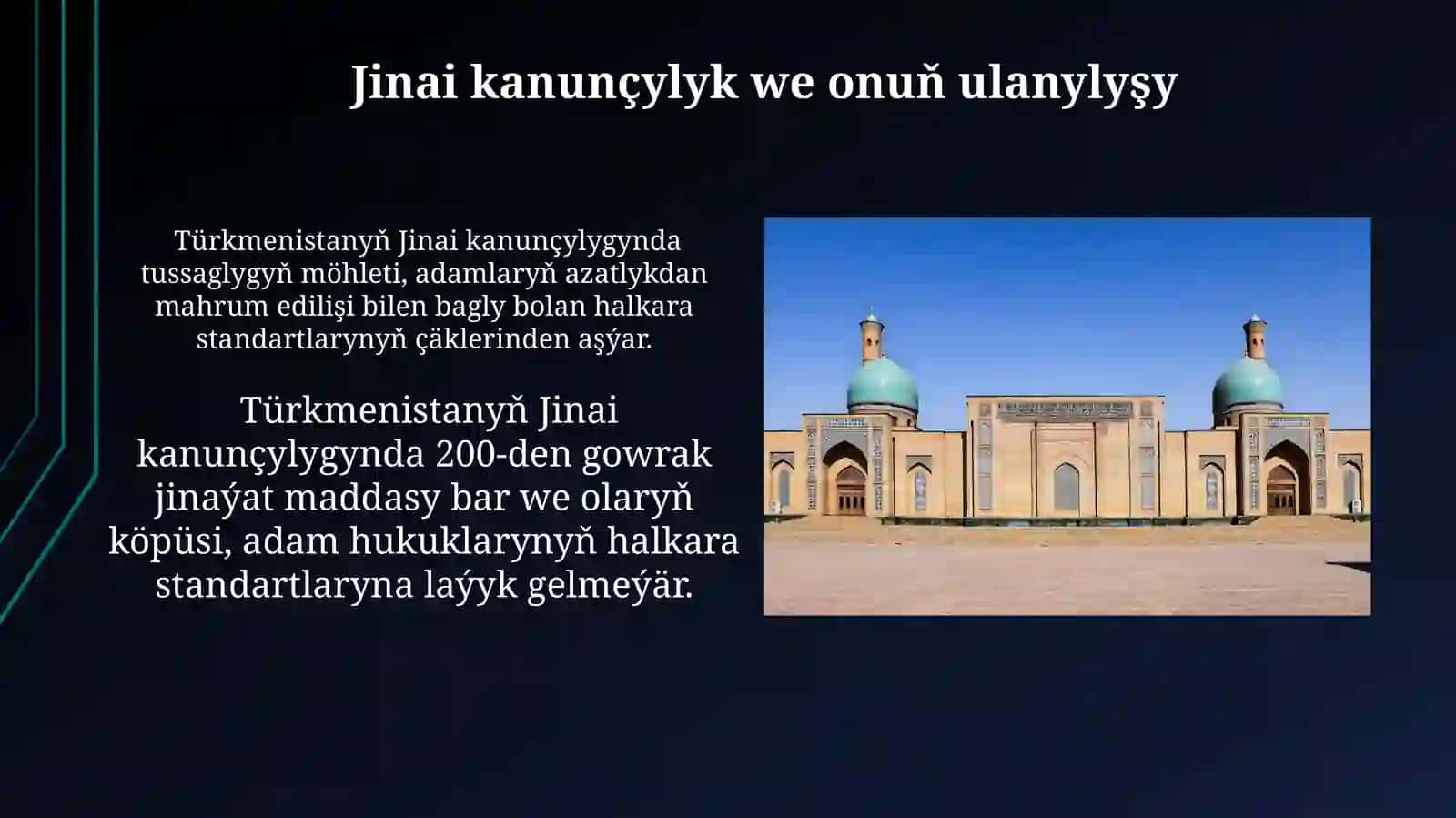 Jinai kanunçylyk we onuň ulanylyşy

Türkmenistanyň Jinai kanunçylygynda tussaglygyň möhleti, adamlaryň azatlykdan mahrum edilişi bilen bagly bolan halkara standartlarynyň çäklerinden aşýar.

Türkmenistanyň Jinai kanunçylygynda 200-den gowrak jinaýat maddasy bar we olaryň köpüsi, adam hukuklarynyň halkara standartlaryna laýyk gelmeýär.